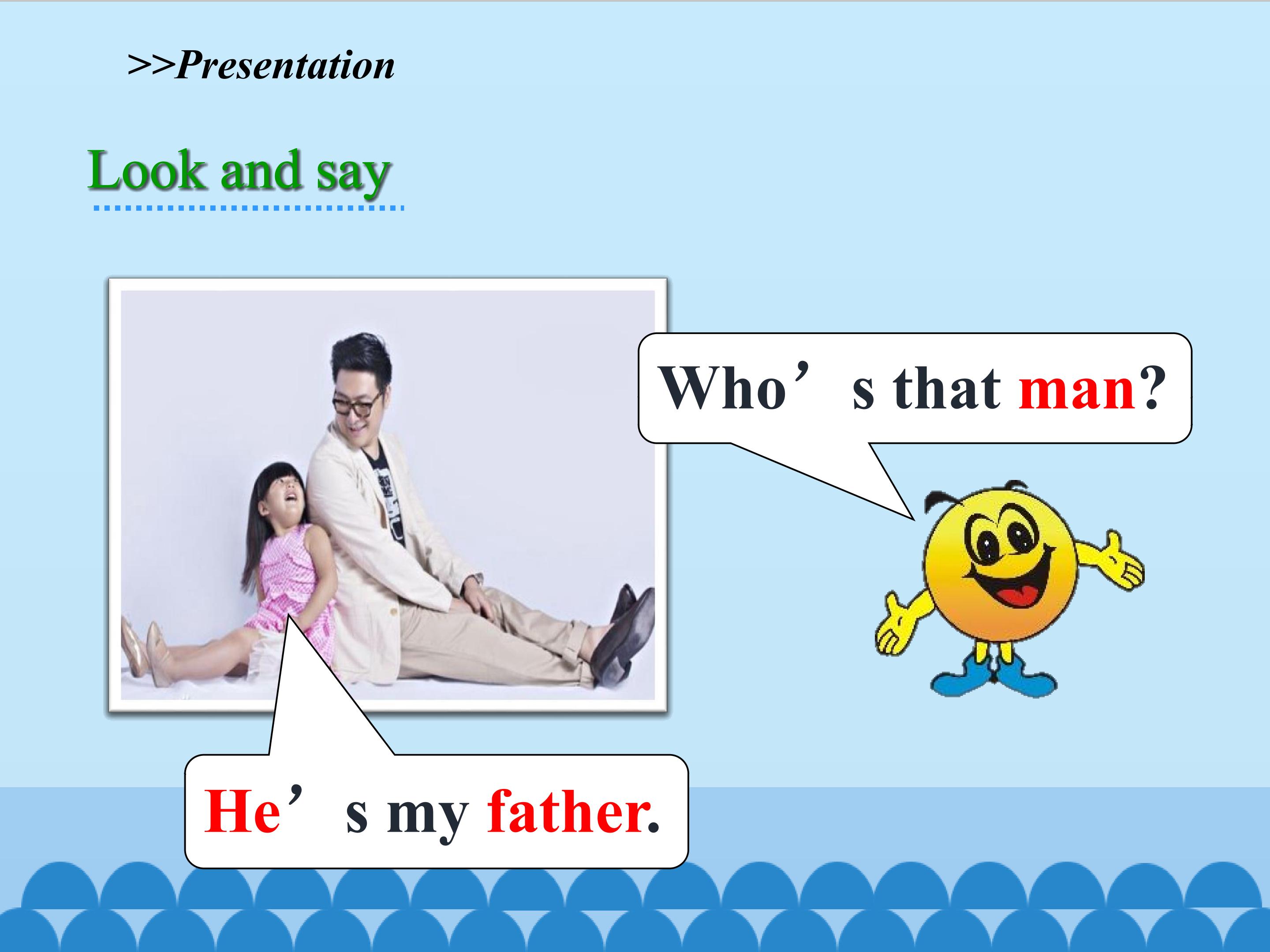 >>Presentation

Look and say

Who’s that man?

He’s my father.